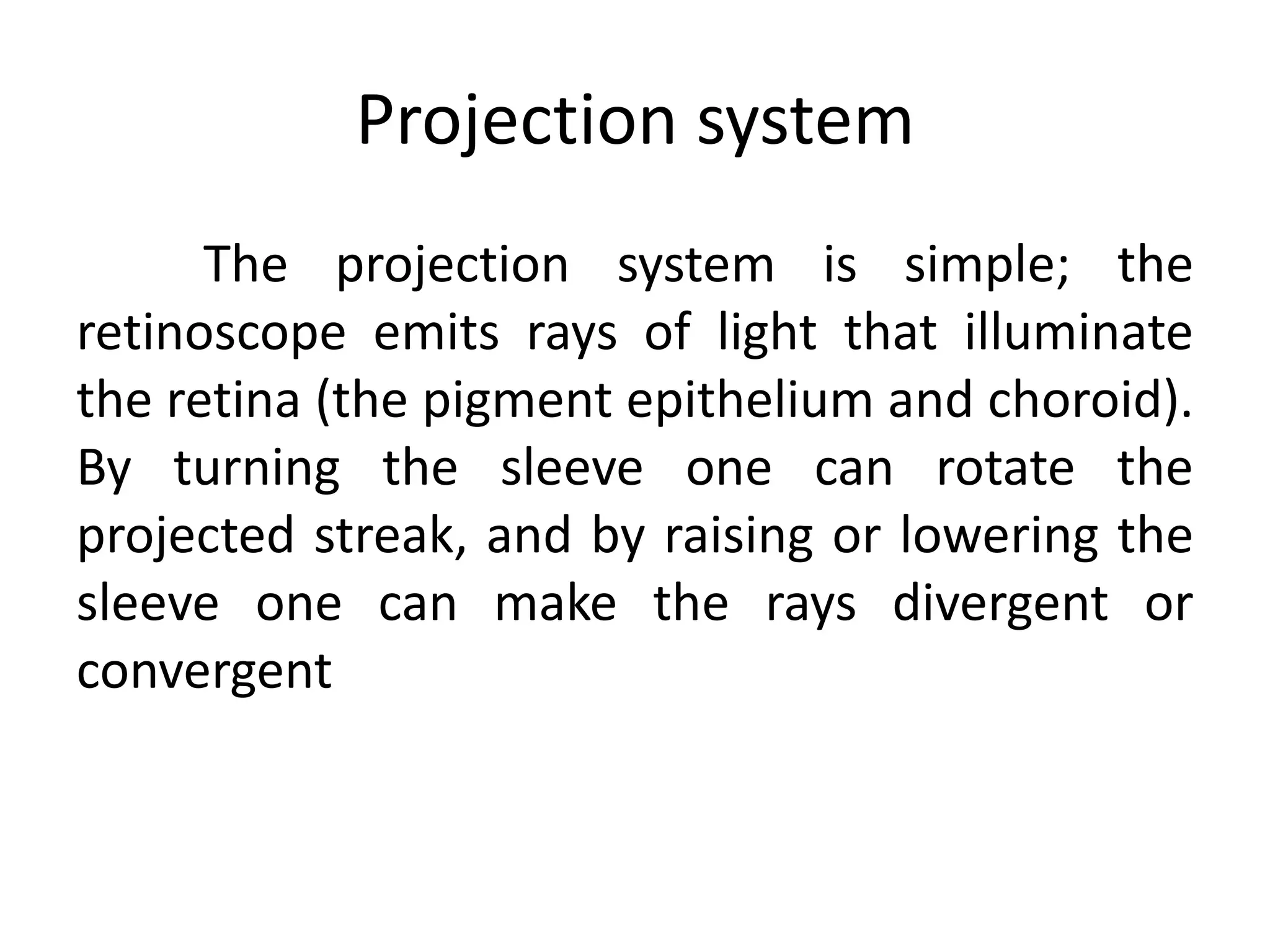 Projection system

The projection system is simple; the retinoscope emits rays of light that illuminate the retina (the pigment epithelium and choroid). By turning the sleeve one can rotate the projected streak, and by raising or lowering the sleeve one can make the rays divergent or convergent